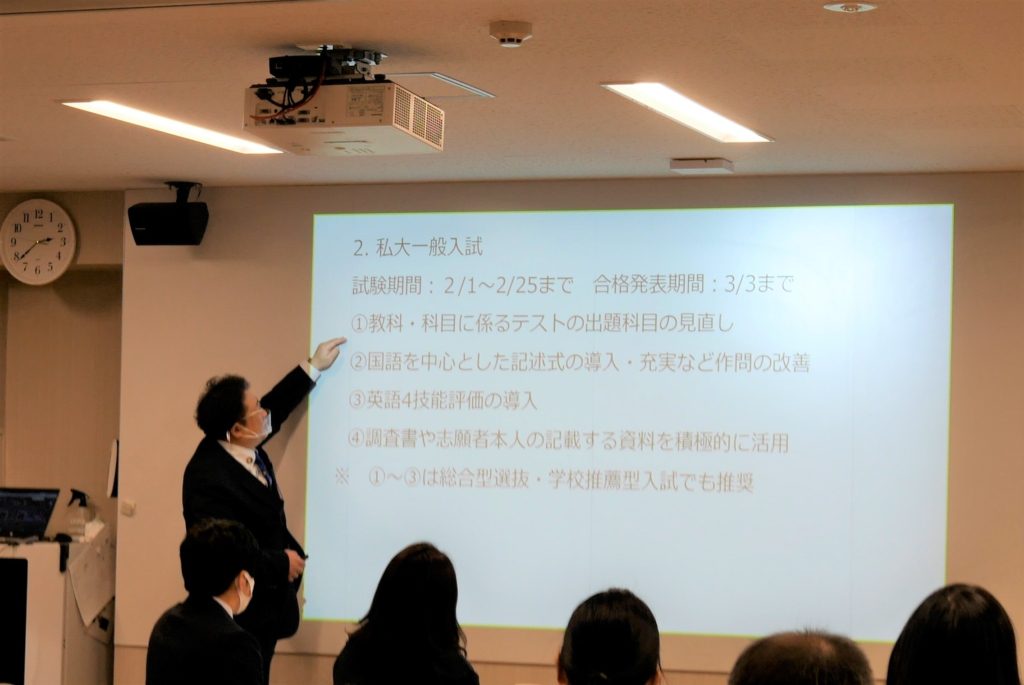 2. 私大一般入試

試験期間：2/1～2/25まで　合格発表期間：3/3まで

①教科・科目に係るテストの出題科目の見直し

②国語を中心とした記述式の導入・充実など作問の改善

③英語4技能評価の導入

④調査書や志願者本人の記載する資料を積極的に活用

※　①～③は総合型選抜・学校推薦型入試でも推奨